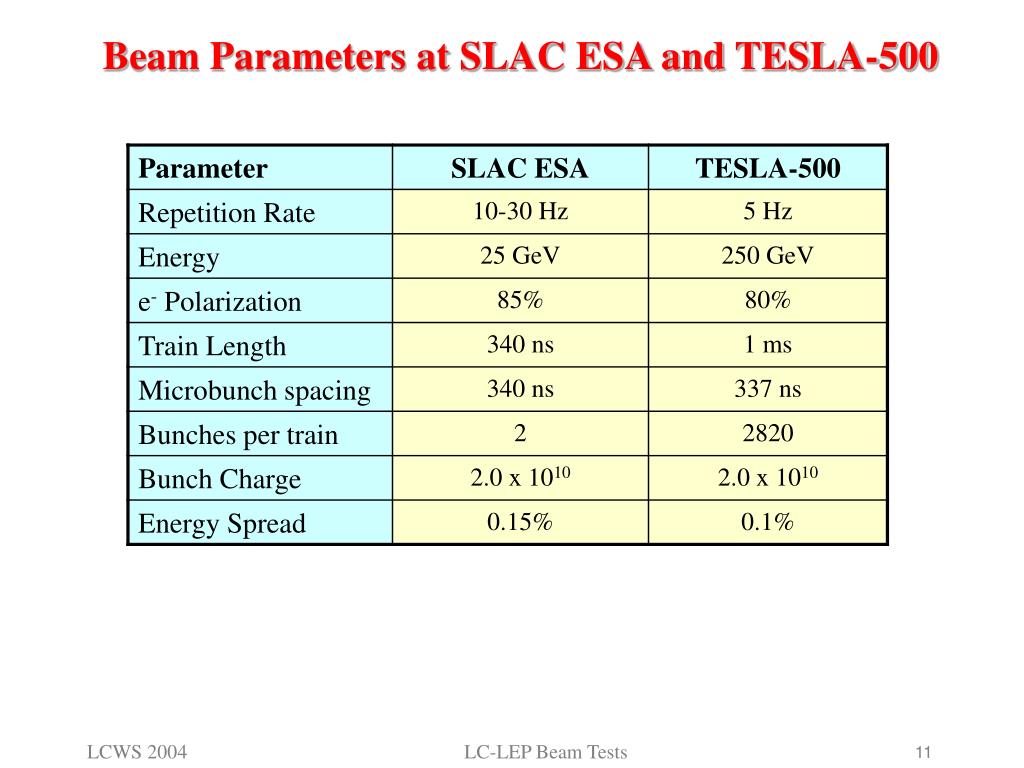 Beam Parameters at SLAC ESA and TESLA-500

| Parameter | SLAC ESA | TESLA-500 |
|---|---|---|
| Repetition Rate | 10-30 Hz | 5 Hz |
| Energy | 25 GeV | 250 GeV |
| $e^-$ Polarization | 85% | 80% |
| Train Length | 340 ns | 1 ms |
| Microbunch spacing | 340 ns | 337 ns |
| Bunches per train | 2 | 2820 |
| Bunch Charge | $2.0 \times 10^{10}$ | $2.0 \times 10^{10}$ |
| Energy Spread | 0.15% | 0.1% |

LCWS 2004

LC-LEP Beam Tests

11